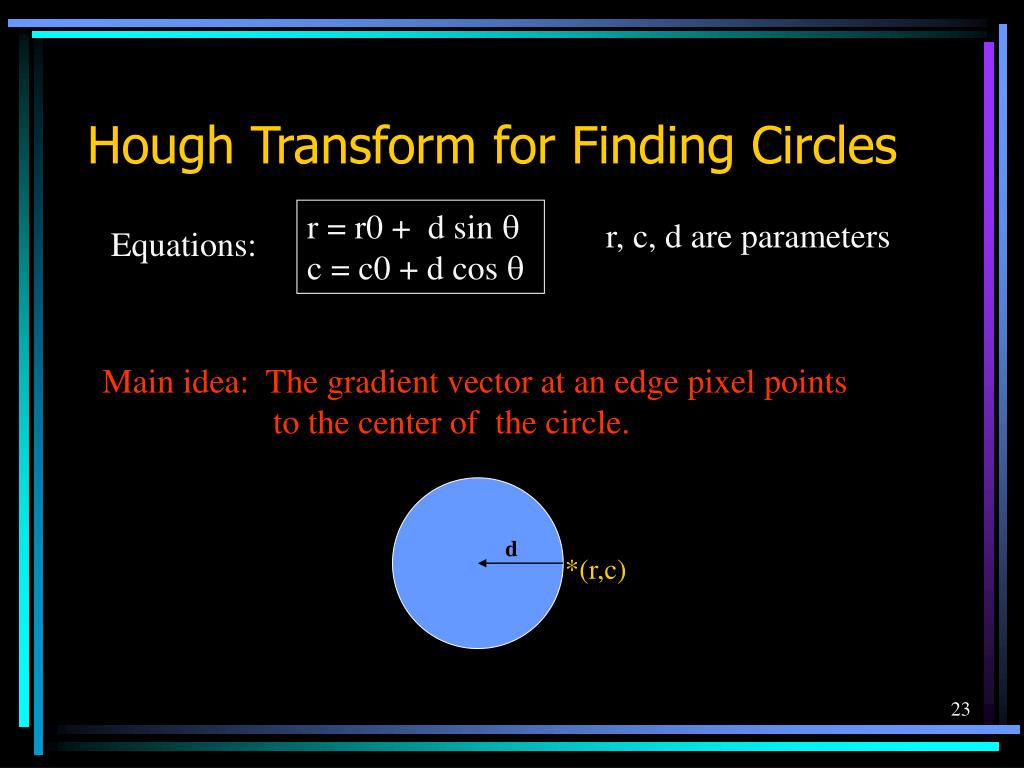 Hough Transform for Finding Circles

Equations:

$r = r0 + d \sin \theta$
$c = c0 + d \cos \theta$

r, c, d are parameters

Main idea: The gradient vector at an edge pixel points to the center of the circle.

d

*(r,c)

23